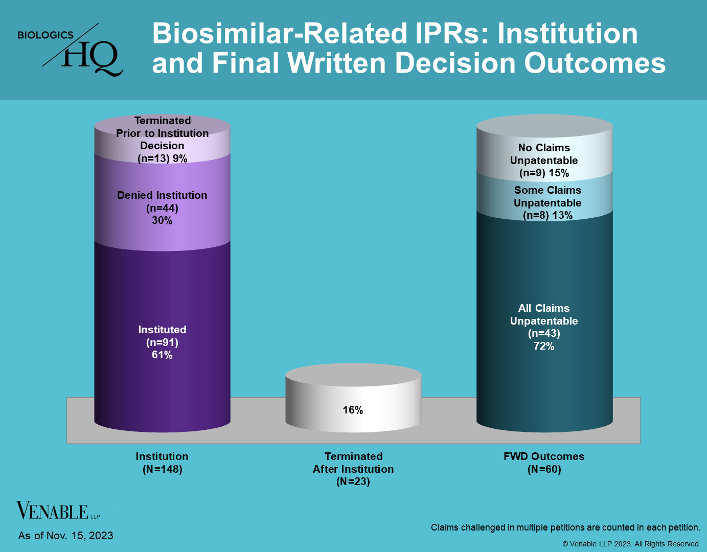 BIOLOGICS HQ

Biosimilar-Related IPRs: Institution and Final Written Decision Outcomes

Terminated Prior to Institution Decision (n=13) 9%

Denied Institution (n=44) 30%

Instituted (n=91) 61%

16%

No Claims Unpatentable (n=9) 15%

Some Claims Unpatentable (n=8) 13%

All Claims Unpatentable (n=43) 72%

Institution (N=148)

Terminated After Institution (N=23)

FWD Outcomes (N=60)

VENABLE LLP

As of Nov. 15, 2023

Claims challenged in multiple petitions are counted in each petition.

© Venable LLP 2023. All Rights Reserved.